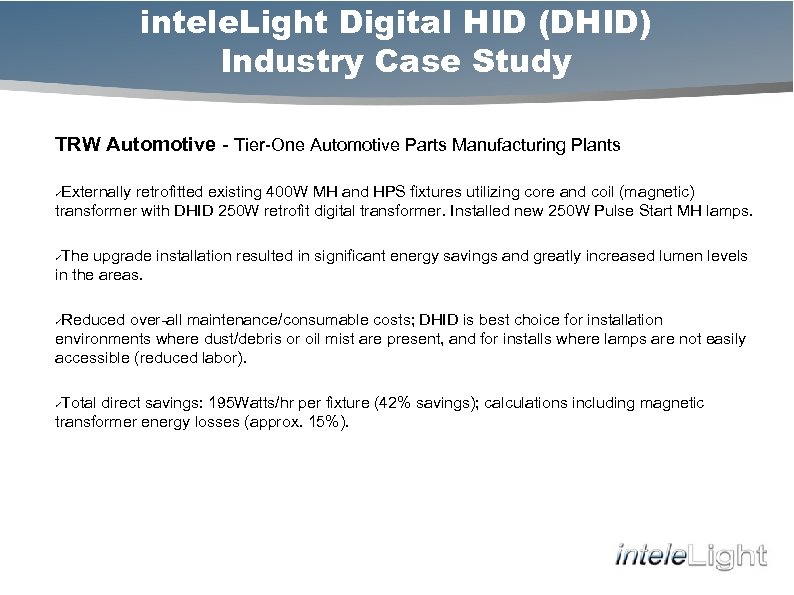 inteleLight Digital HID (DHID) Industry Case Study

TRW Automotive - Tier-One Automotive Parts Manufacturing Plants

✓Externally retrofitted existing 400W MH and HPS fixtures utilizing core and coil (magnetic) transformer with DHID 250W retrofit digital transformer. Installed new 250W Pulse Start MH lamps.

✓The upgrade installation resulted in significant energy savings and greatly increased lumen levels in the areas.

✓Reduced over-all maintenance/consumable costs; DHID is best choice for installation environments where dust/debris or oil mist are present, and for installs where lamps are not easily accessible (reduced labor).

✓Total direct savings: 195Watts/hr per fixture (42% savings); calculations including magnetic transformer energy losses (approx. 15%).

inteleLight